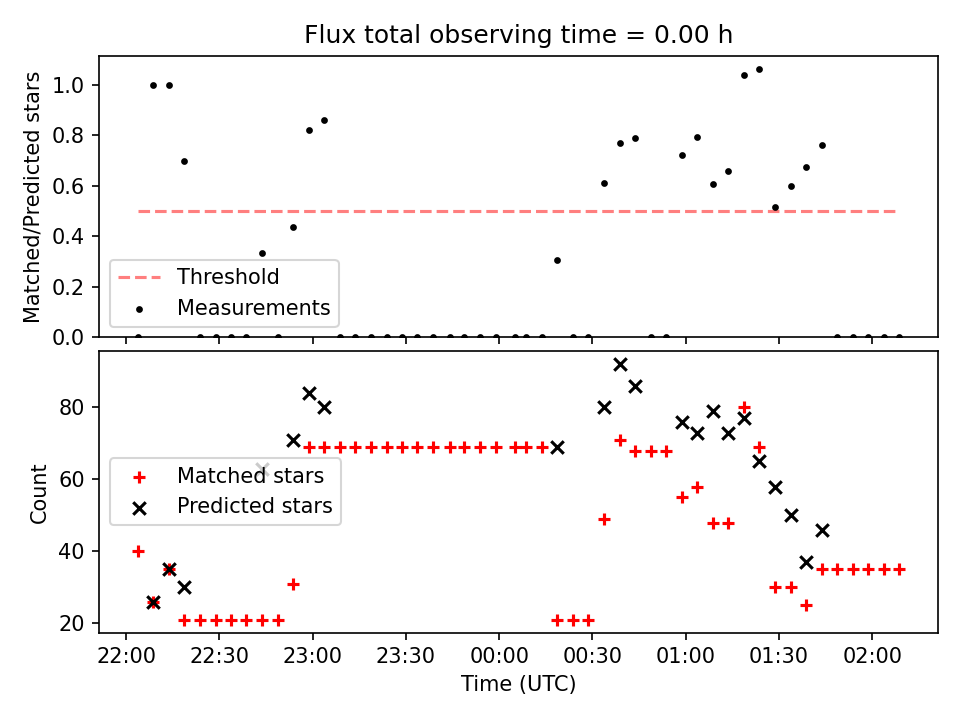 Flux total observing time = 0.00 h

Matched/Predicted stars

1.0
0.8
0.6
0.4
0.2
0.0

Threshold
Measurements

Count

80
60
40
20

Matched stars
Predicted stars

22:00 22:30 23:00 23:30 00:00 00:30 01:00 01:30 02:00

Time (UTC)